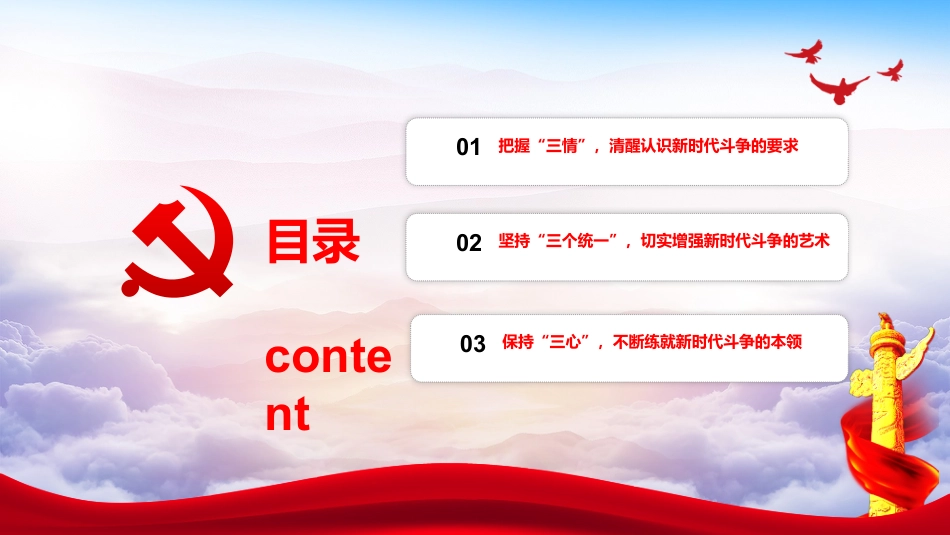 目录

content

01 把握“三情”，清醒认识新时代斗争的要求

02 坚持“三个统一”，切实增强新时代斗争的艺术

03 保持“三心”，不断练就新时代斗争的本领